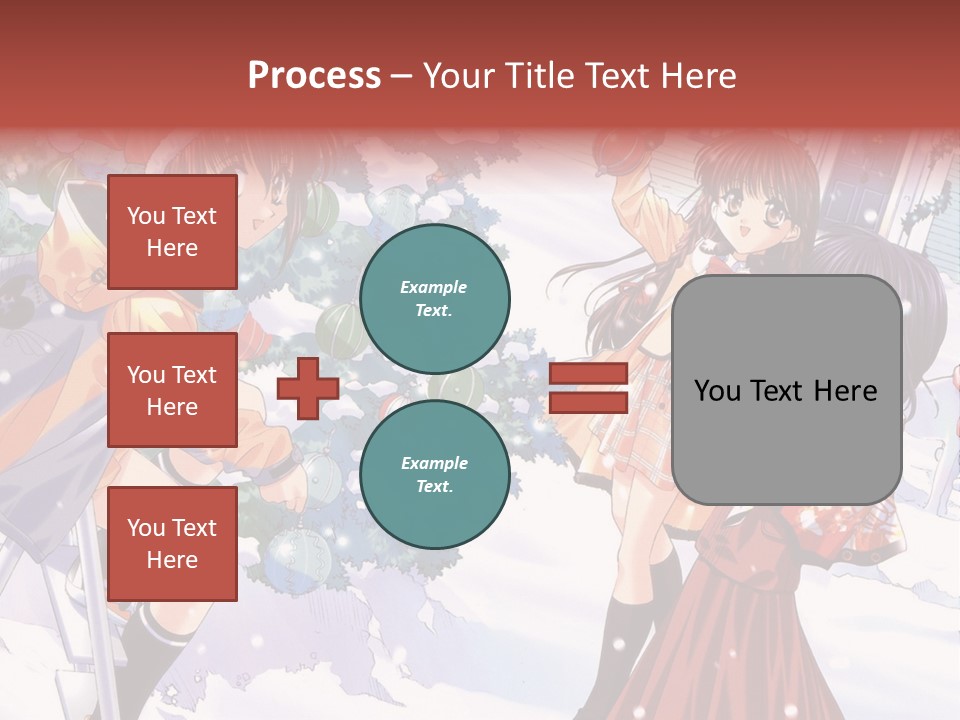 Process – Your Title Text Here

You Text Here

You Text Here

You Text Here

Example Text.

Example Text.

You Text Here